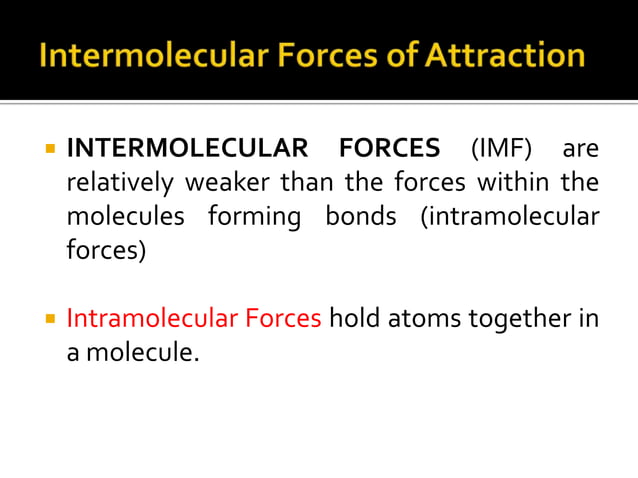 Intermolecular Forces of Attraction

▪ INTERMOLECULAR FORCES (IMF) are relatively weaker than the forces within the molecules forming bonds (intramolecular forces)

▪ Intramolecular Forces hold atoms together in a molecule.